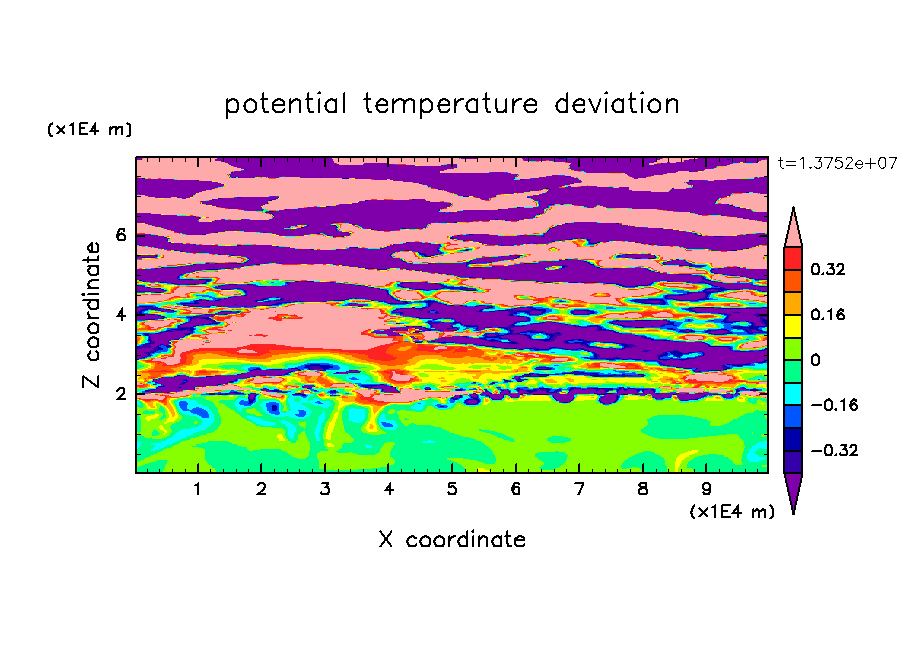 potential temperature deviation

(x1E4 m)

t=1.3752e+07

Z coordinate

6
4
2

0.32
0.16
0
−0.16
−0.32

1 2 3 4 5 6 7 8 9

(x1E4 m)

X coordinate